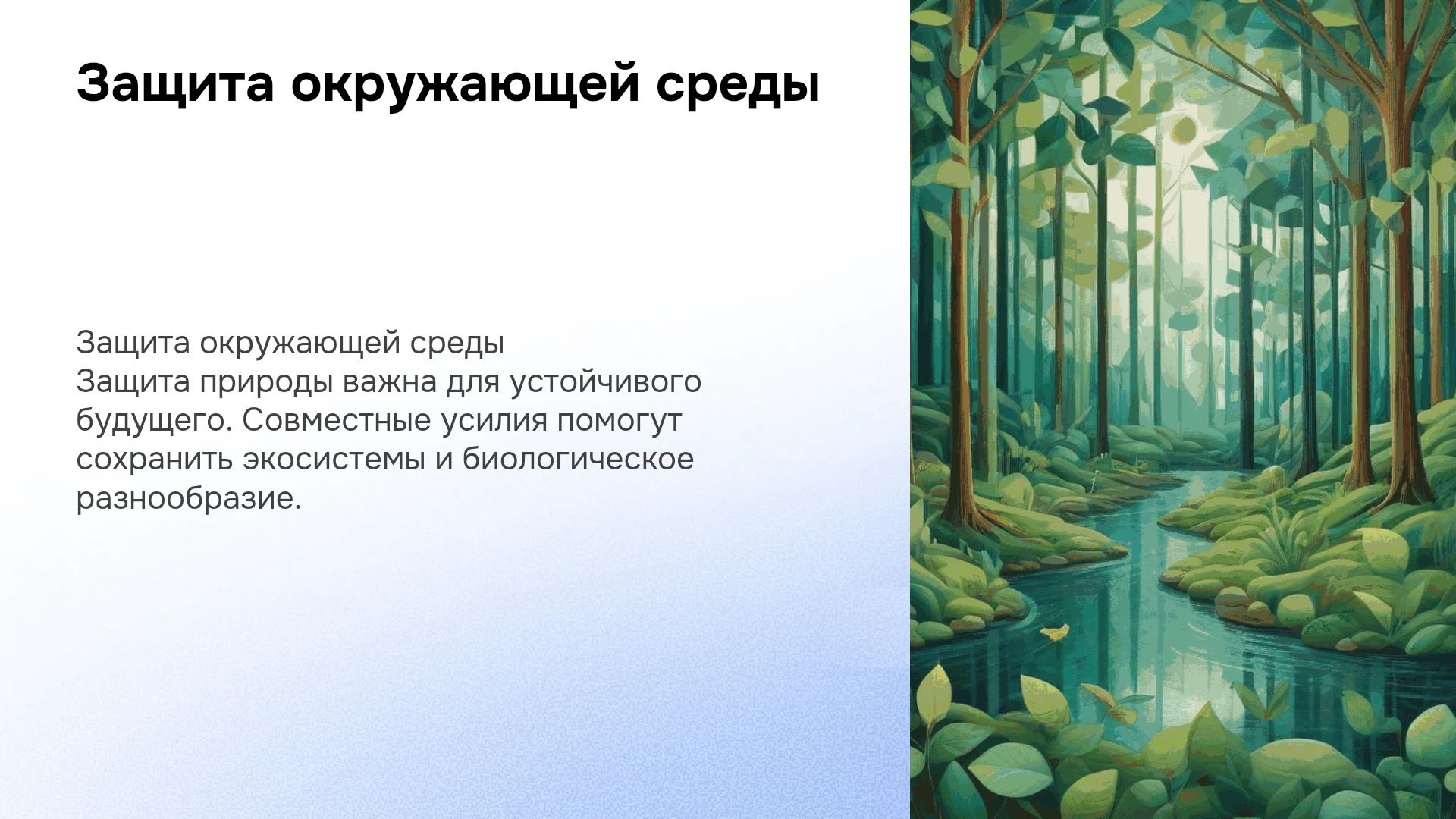 Защита окружающей среды

Защита окружающей среды
Защита природы важна для устойчивого будущего. Совместные усилия помогут сохранить экосистемы и биологическое разнообразие.